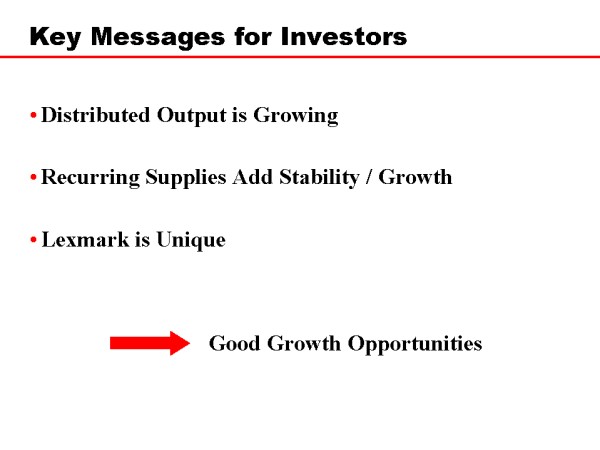 Key Messages for Investors

• Distributed Output is Growing

• Recurring Supplies Add Stability / Growth

• Lexmark is Unique

Good Growth Opportunities